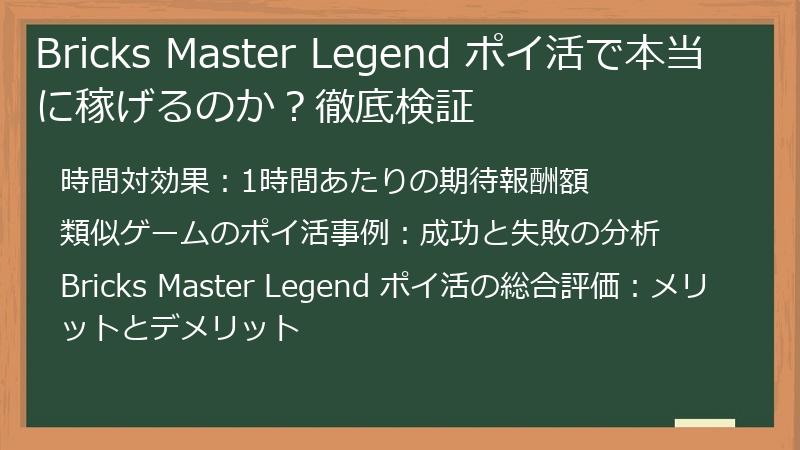 Bricks Master Legend ポイ活で本当に稼げるのか？徹底検証

時間対効果：1時間あたりの期待報酬額

類似ゲームのポイ活事例：成功と失敗の分析

Bricks Master Legend ポイ活の総合評価：メリットとデメリット